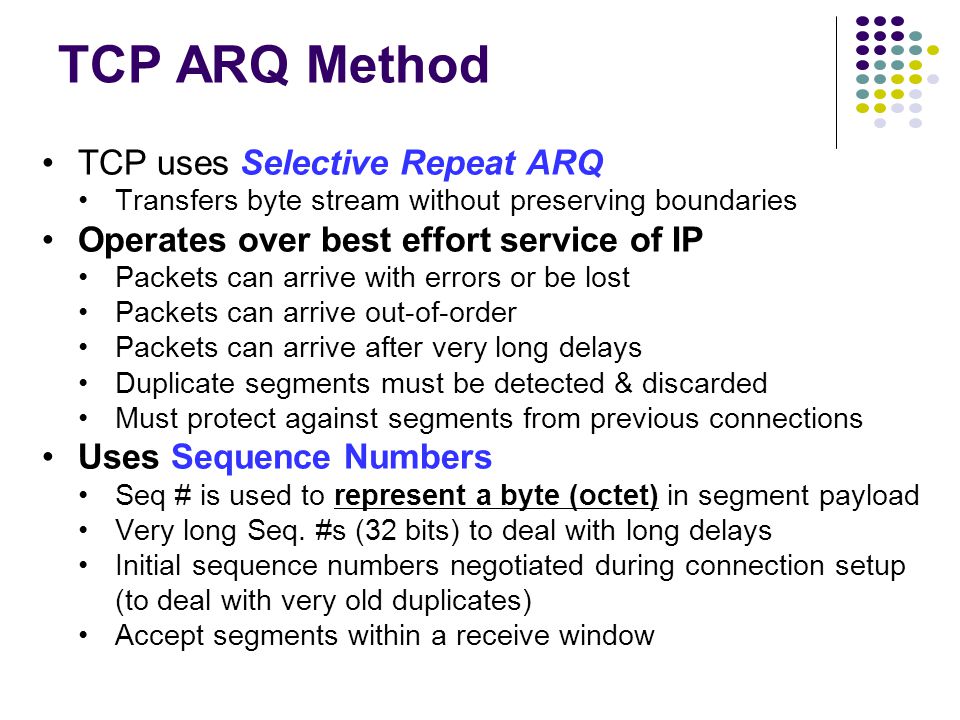 TCP ARQ Method

• TCP uses Selective Repeat ARQ
  • Transfers byte stream without preserving boundaries
• Operates over best effort service of IP
  • Packets can arrive with errors or be lost
  • Packets can arrive out-of-order
  • Packets can arrive after very long delays
  • Duplicate segments must be detected & discarded
  • Must protect against segments from previous connections
• Uses Sequence Numbers
  • Seq # is used to represent a byte (octet) in segment payload
  • Very long Seq. #s (32 bits) to deal with long delays
  • Initial sequence numbers negotiated during connection setup (to deal with very old duplicates)
  • Accept segments within a receive window